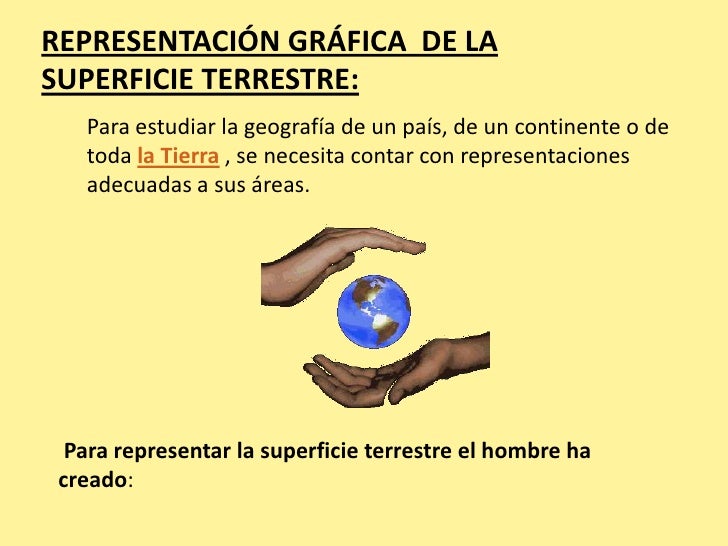 REPRESENTACIÓN GRÁFICA DE LA SUPERFICIE TERRESTRE:

Para estudiar la geografía de un país, de un continente o de toda la Tierra , se necesita contar con representaciones adecuadas a sus áreas.

Para representar la superficie terrestre el hombre ha creado: